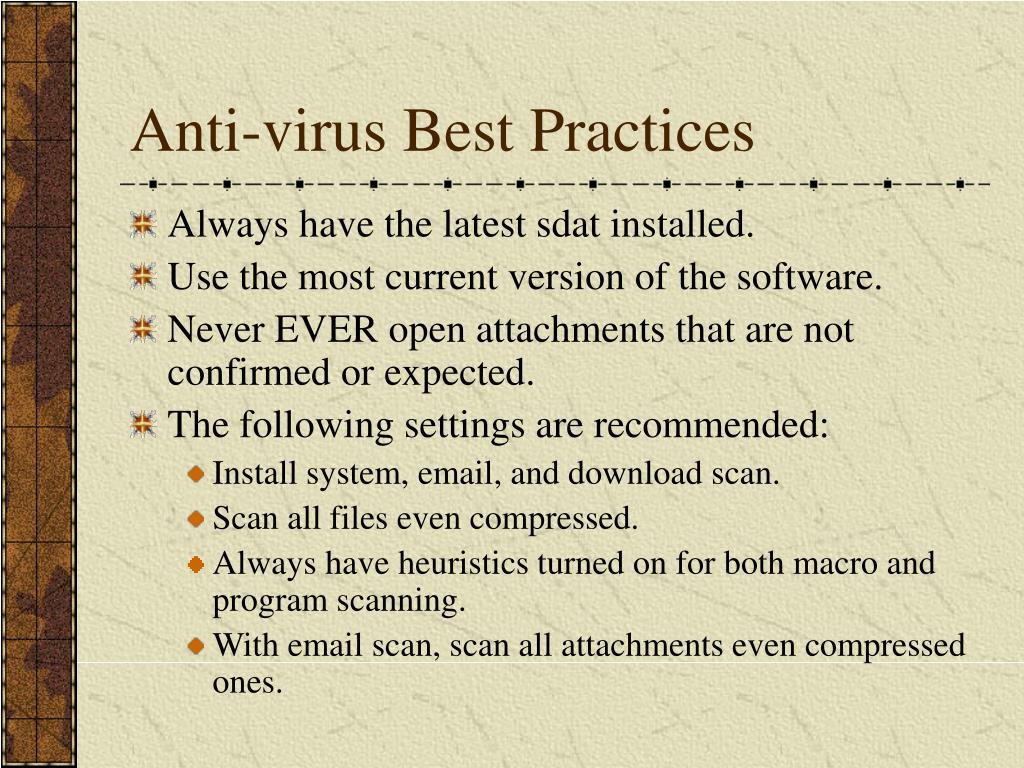 Anti-virus Best Practices

Always have the latest sdat installed.

Use the most current version of the software.

Never EVER open attachments that are not confirmed or expected.

The following settings are recommended:

Install system, email, and download scan.

Scan all files even compressed.

Always have heuristics turned on for both macro and program scanning.

With email scan, scan all attachments even compressed ones.